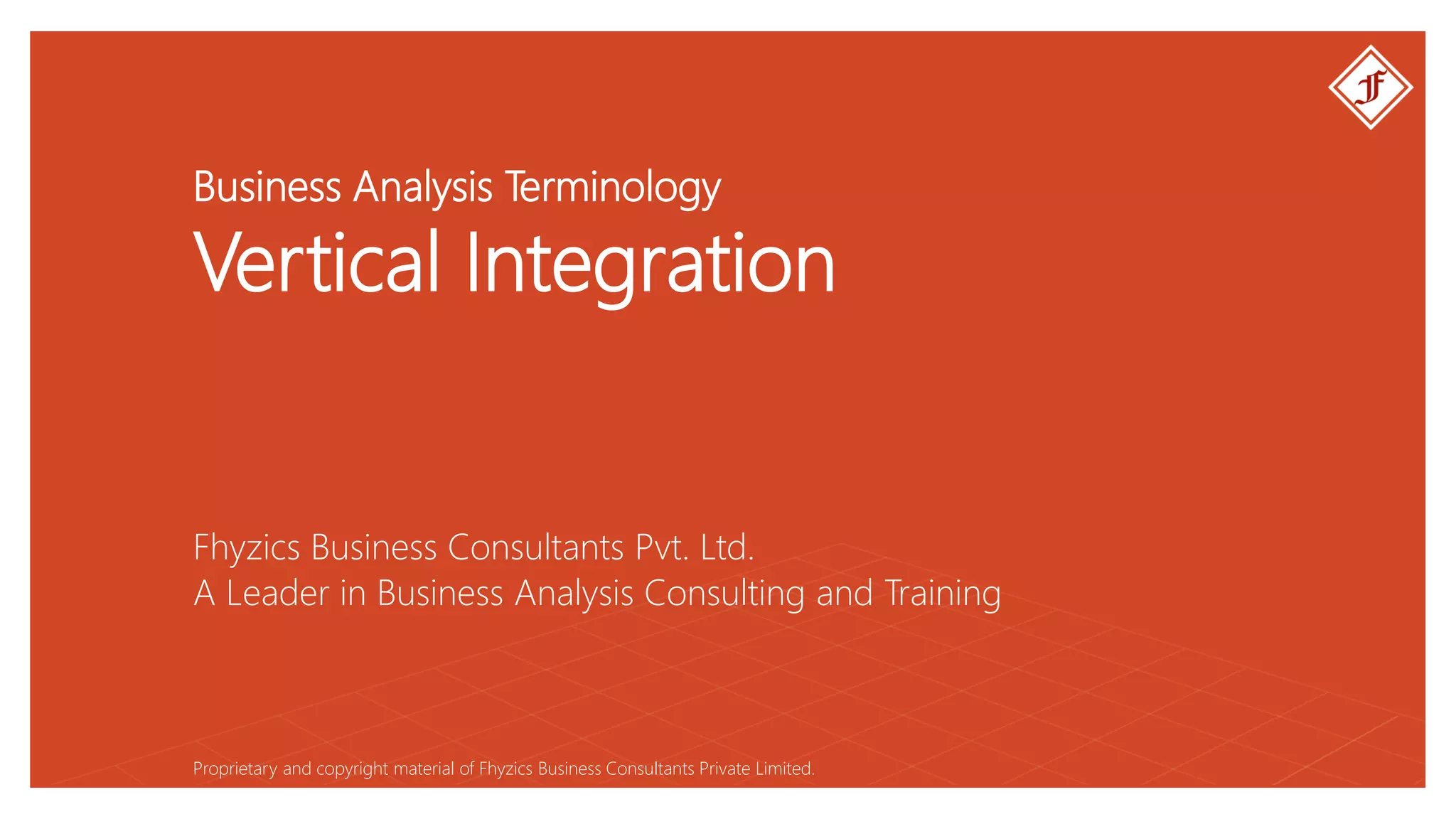 F

Business Analysis Terminology
Vertical Integration

Fhyzics Business Consultants Pvt. Ltd.
A Leader in Business Analysis Consulting and Training

Proprietary and copyright material of Fhyzics Business Consultants Private Limited.